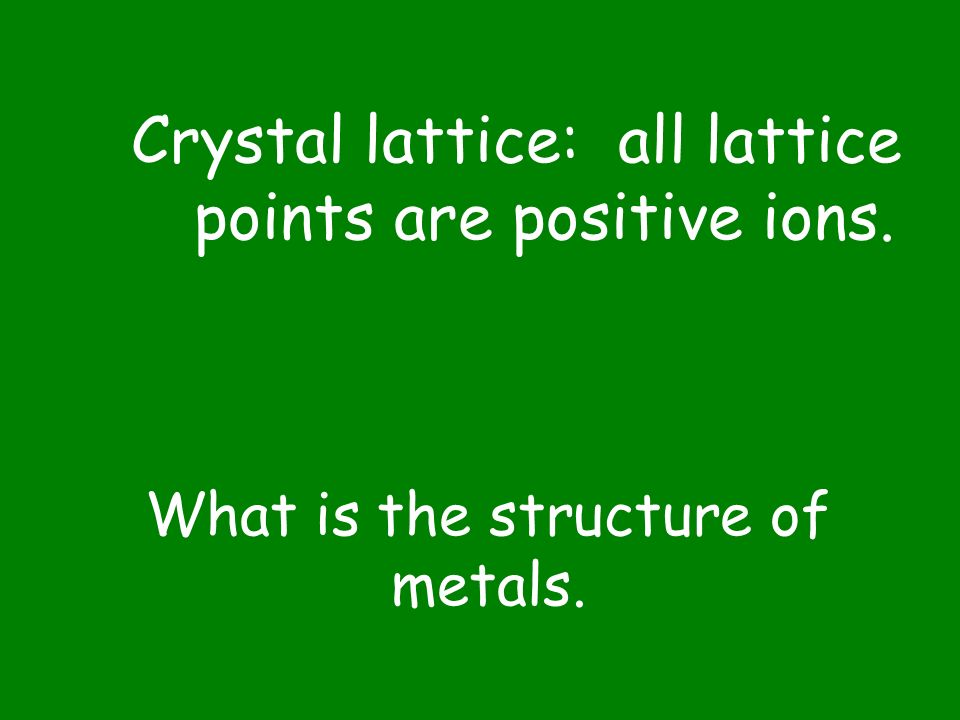 Crystal lattice:  all lattice points are positive ions.

What is the structure of metals.